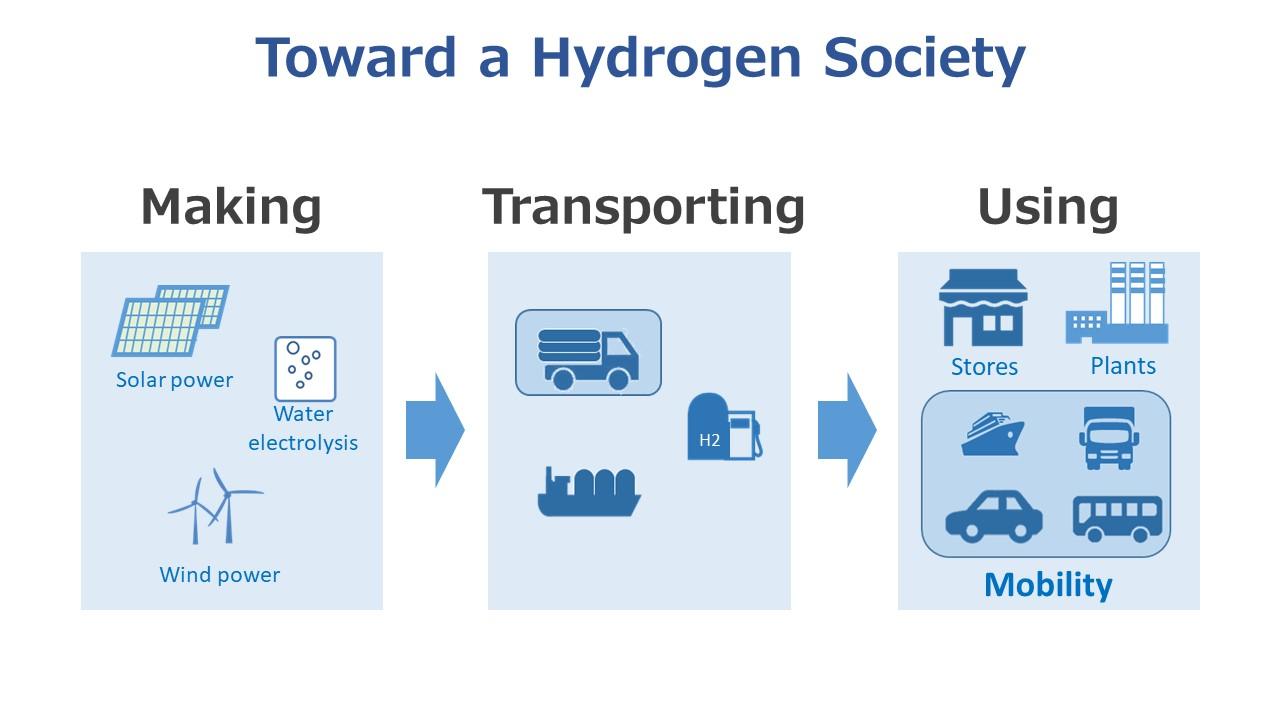 Toward a Hydrogen Society

Making

Solar power

Water electrolysis

Wind power

Transporting

H2

Using

Stores

Plants

Mobility